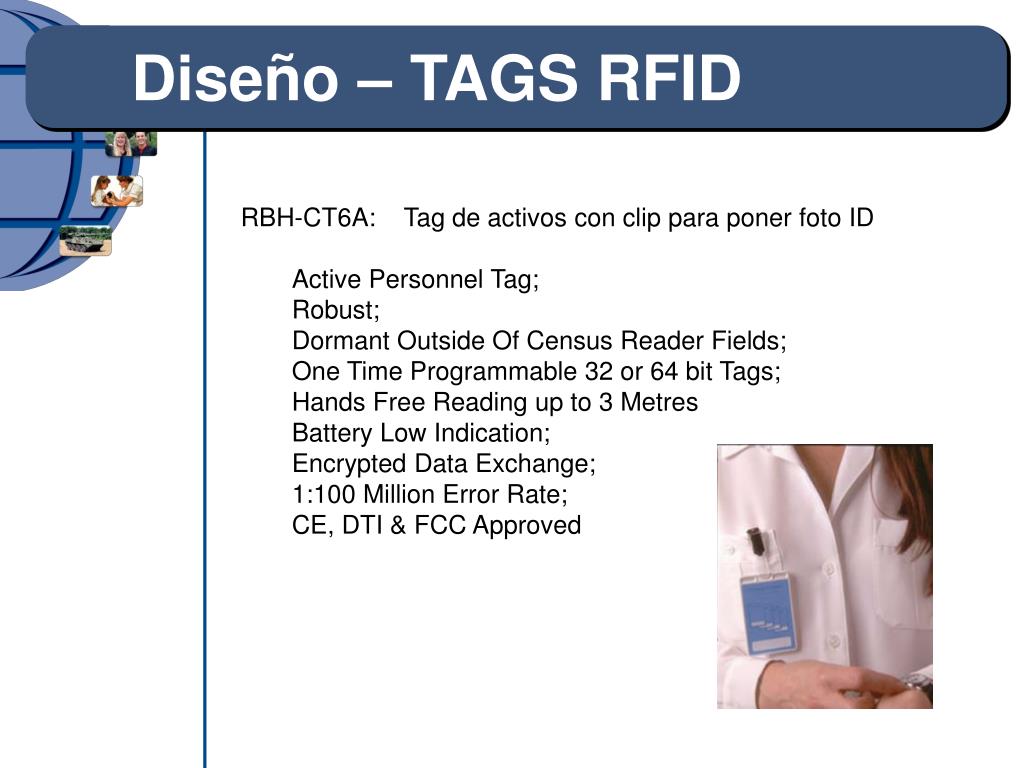 Diseño – TAGS RFID

RBH-CT6A: Tag de activos con clip para poner foto ID

Active Personnel Tag;
Robust;
Dormant Outside Of Census Reader Fields;
One Time Programmable 32 or 64 bit Tags;
Hands Free Reading up to 3 Metres
Battery Low Indication;
Encrypted Data Exchange;
1:100 Million Error Rate;
CE, DTI & FCC Approved